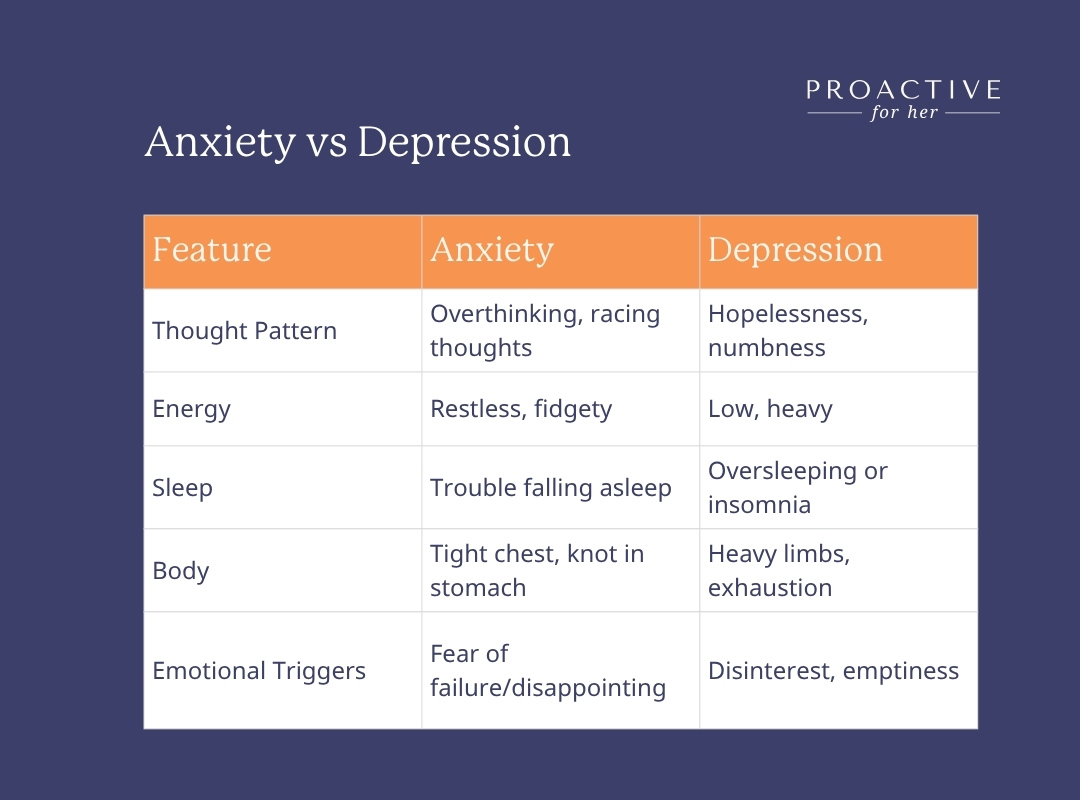 PROACTIVE
for her

Anxiety vs Depression

| Feature | Anxiety | Depression |
|---|---|---|
| Thought Pattern | Overthinking, racing thoughts | Hopelessness, numbness |
| Energy | Restless, fidgety | Low, heavy |
| Sleep | Trouble falling asleep | Oversleeping or insomnia |
| Body | Tight chest, knot in stomach | Heavy limbs, exhaustion |
| Emotional Triggers | Fear of failure/disappointing | Disinterest, emptiness |